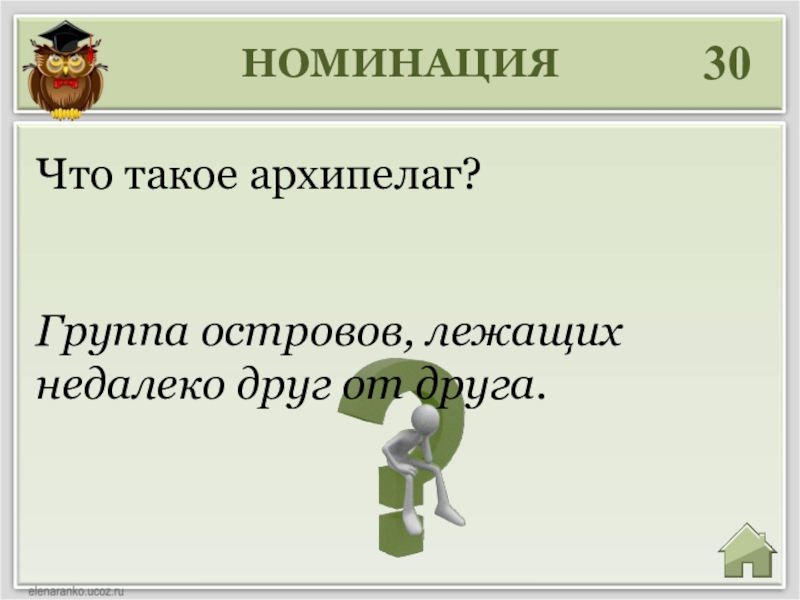 НОМИНАЦИЯ 30

Что такое архипелаг?

Группа островов, лежащих недалеко друг от друга.

elenaranko.ucoz.ru